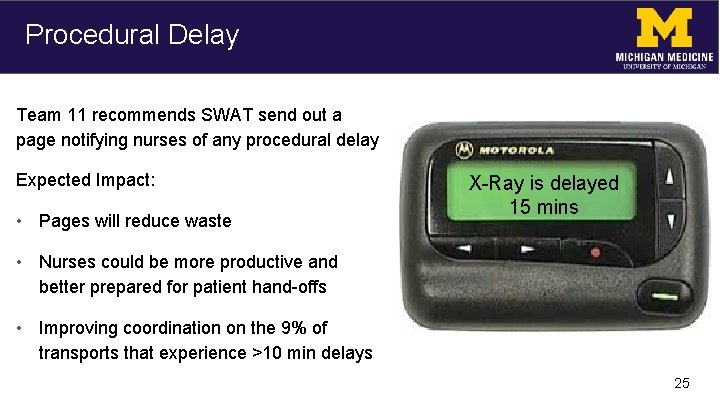 Procedural Delay

M
MICHIGAN MEDICINE
UNIVERSITY OF MICHIGAN

Team 11 recommends SWAT send out a page notifying nurses of any procedural delay

Expected Impact:

• Pages will reduce waste

• Nurses could be more productive and better prepared for patient hand-offs

• Improving coordination on the 9% of transports that experience >10 min delays

MOTOROLA

X-Ray is delayed 15 mins

25